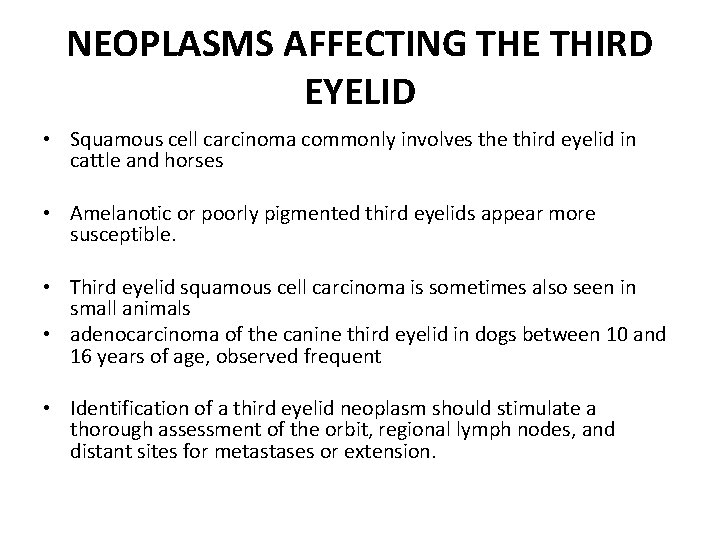 NEOPLASMS AFFECTING THE THIRD EYELID

• Squamous cell carcinoma commonly involves the third eyelid in cattle and horses

• Amelanotic or poorly pigmented third eyelids appear more susceptible.

• Third eyelid squamous cell carcinoma is sometimes also seen in small animals
• adenocarcinoma of the canine third eyelid in dogs between 10 and 16 years of age, observed frequent

• Identification of a third eyelid neoplasm should stimulate a thorough assessment of the orbit, regional lymph nodes, and distant sites for metastases or extension.